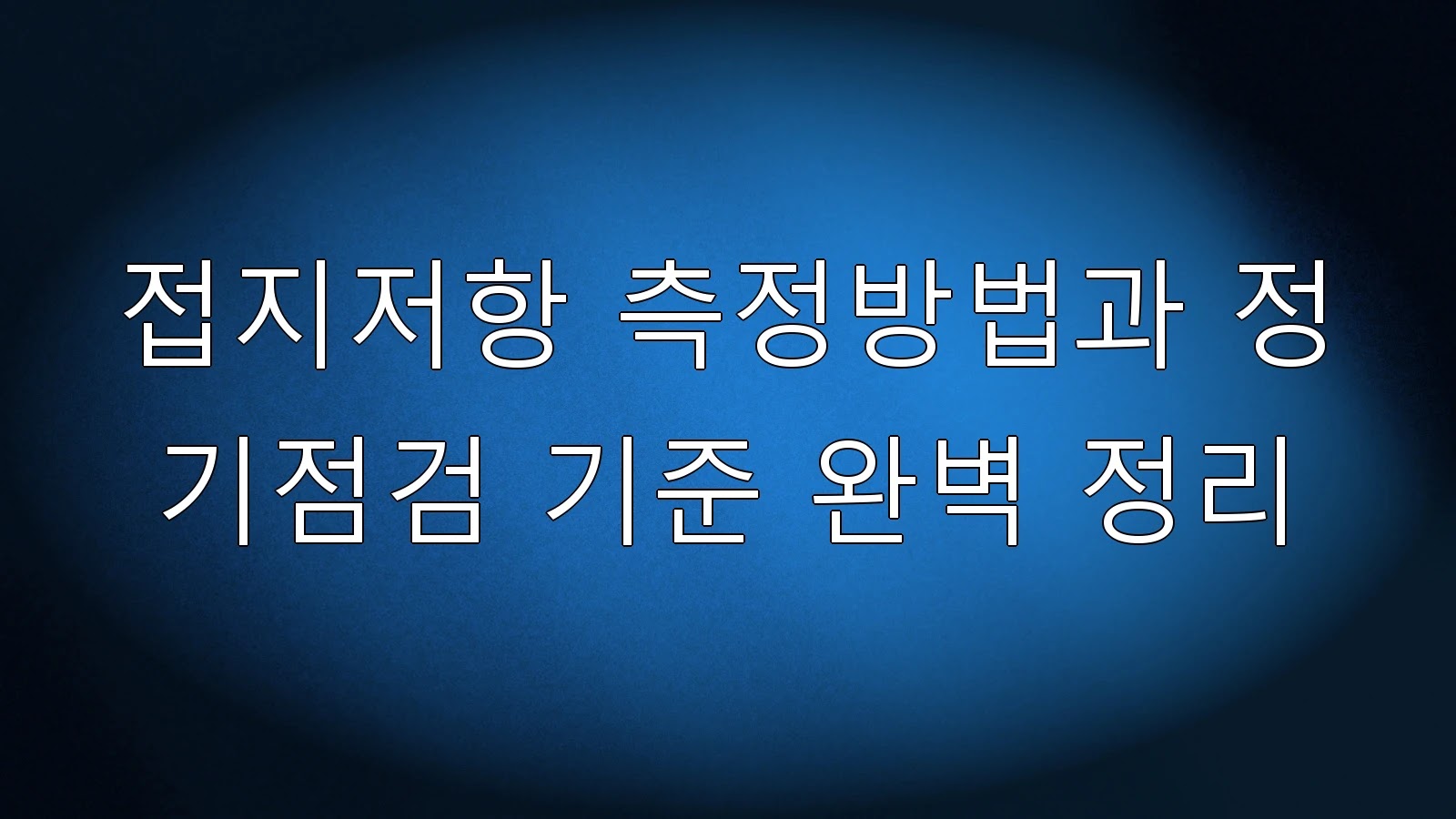 접지저항 측정방법과 정기점검 기준 완벽 정리